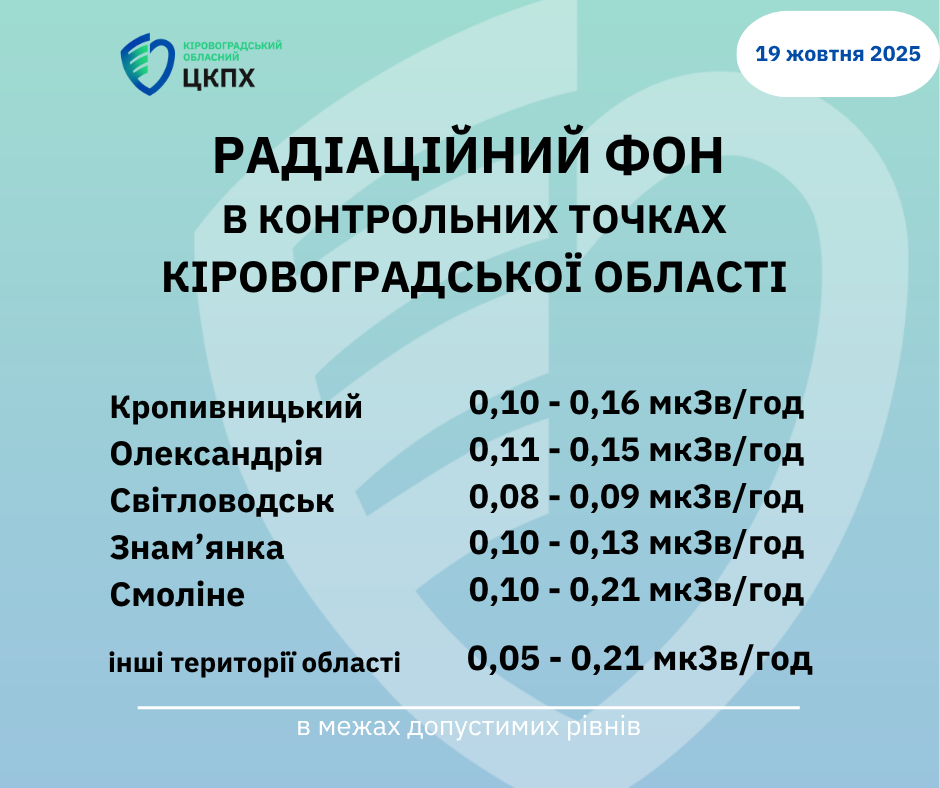 КІРОВОГРАДСЬКИЙ ОБЛАСНИЙ
ЦКПХ

19 жовтня 2025

РАДІАЦІЙНИЙ ФОН
В КОНТРОЛЬНИХ ТОЧКАХ
КІРОВОГРАДСЬКОЇ ОБЛАСТІ

| | |
|---|---|
| Кропивницький | 0,10 - 0,16 мкЗв/год |
| Олександрія | 0,11 - 0,15 мкЗв/год |
| Світловодськ | 0,08 - 0,09 мкЗв/год |
| Знам’янка | 0,10 - 0,13 мкЗв/год |
| Смоліне | 0,10 - 0,21 мкЗв/год |
| інші території області | 0,05 - 0,21 мкЗв/год |

в межах допустимих рівнів